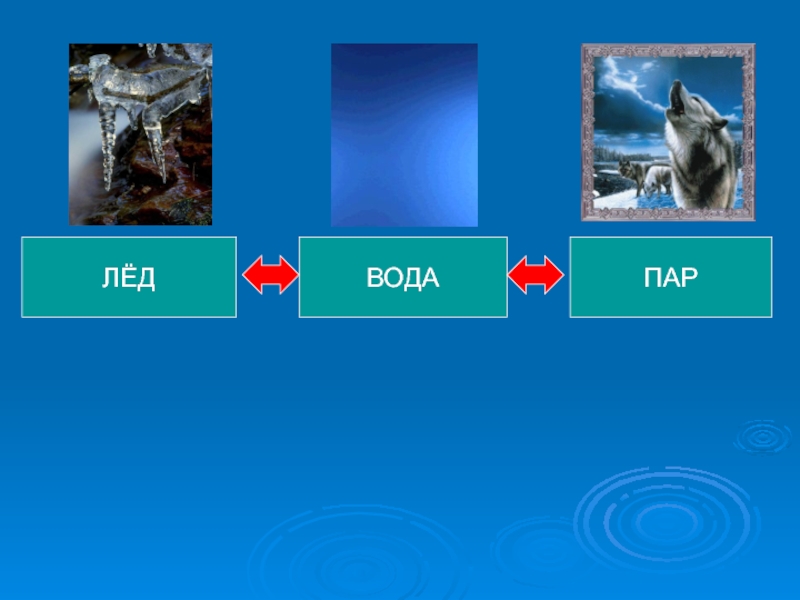 ЛЁД

ВОДА

ПАР